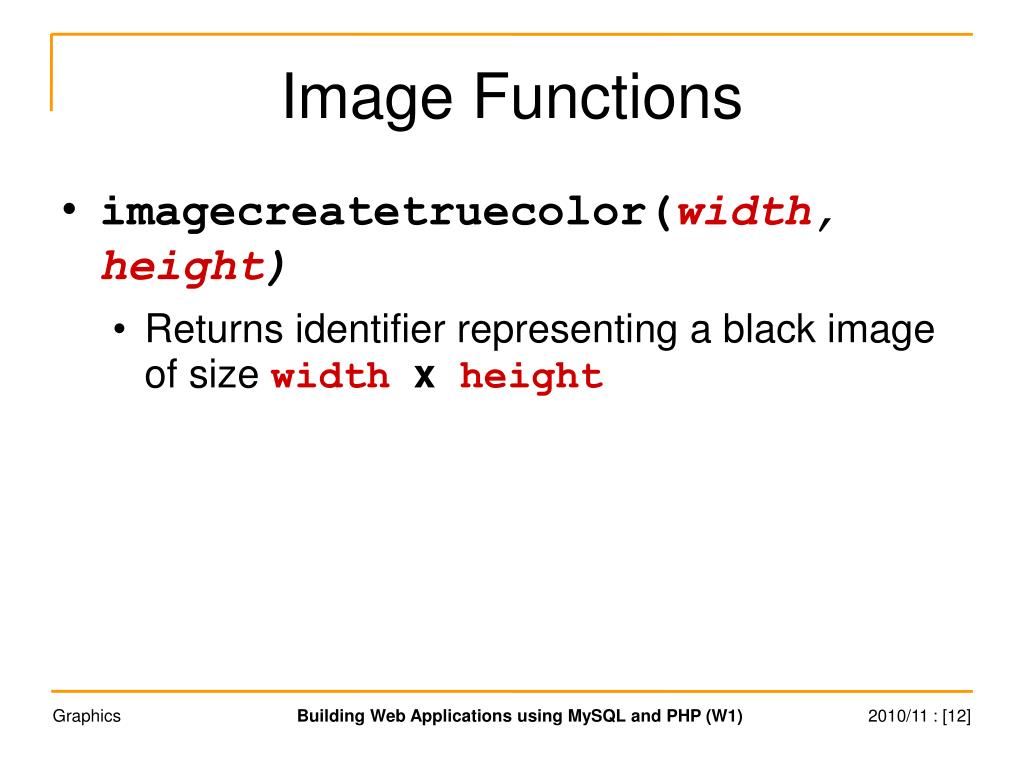 Image Functions

• imagecreatetruecolor(width, height)

• Returns identifier representing a black image of size width x height

Graphics

Building Web Applications using MySQL and PHP (W1)

2010/11 : [12]